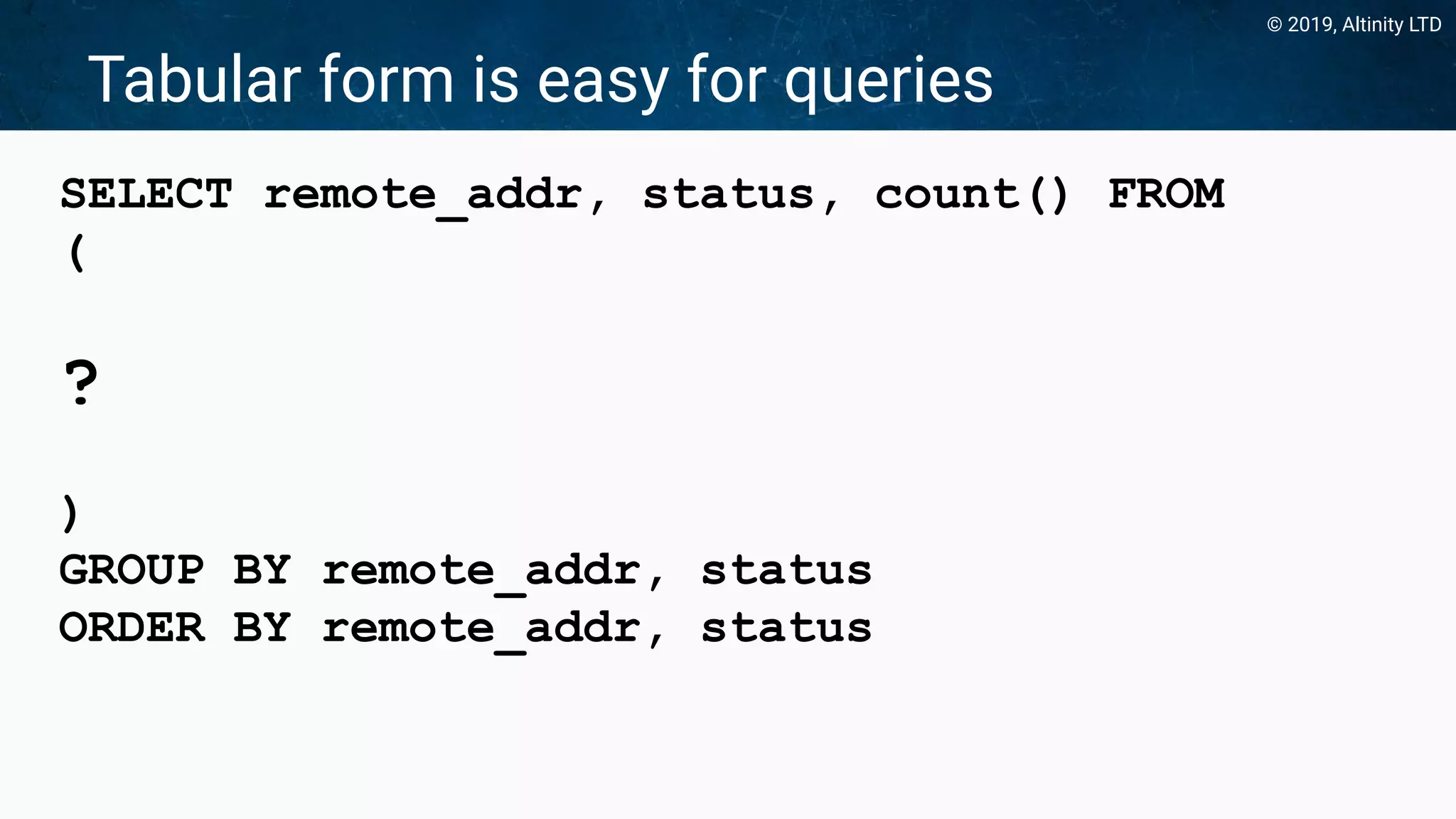 © 2019, Altinity LTD

Tabular form is easy for queries

SELECT remote_addr, status, count() FROM
(

?

)
GROUP BY remote_addr, status
ORDER BY remote_addr, status